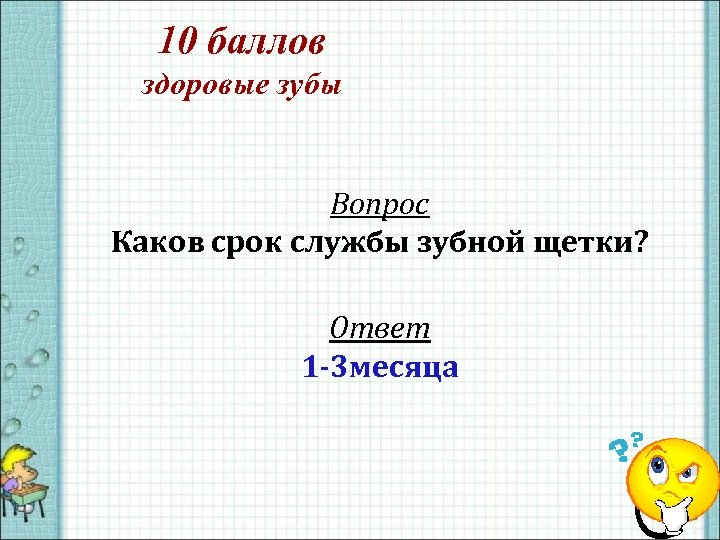 10 баллов
здоровые зубы

Вопрос
Каков срок службы зубной щетки?

Ответ
1-3месяца

??